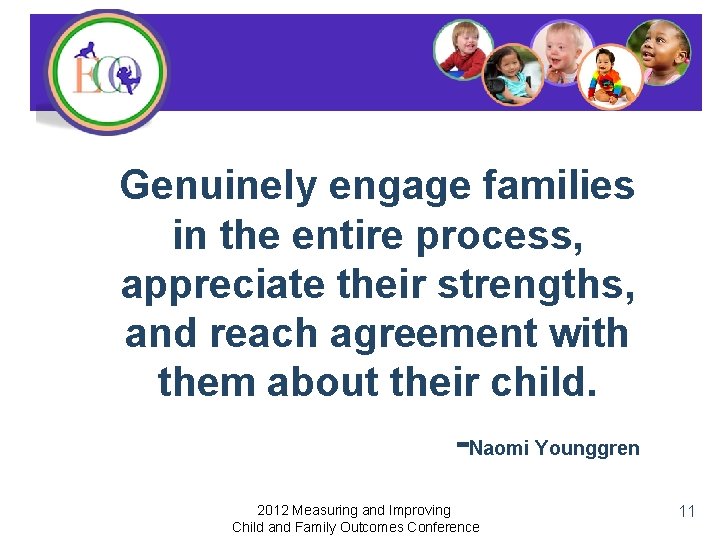 ECO

Genuinely engage families in the entire process, appreciate their strengths, and reach agreement with them about their child.

-Naomi Younggren

2012 Measuring and Improving Child and Family Outcomes Conference

11